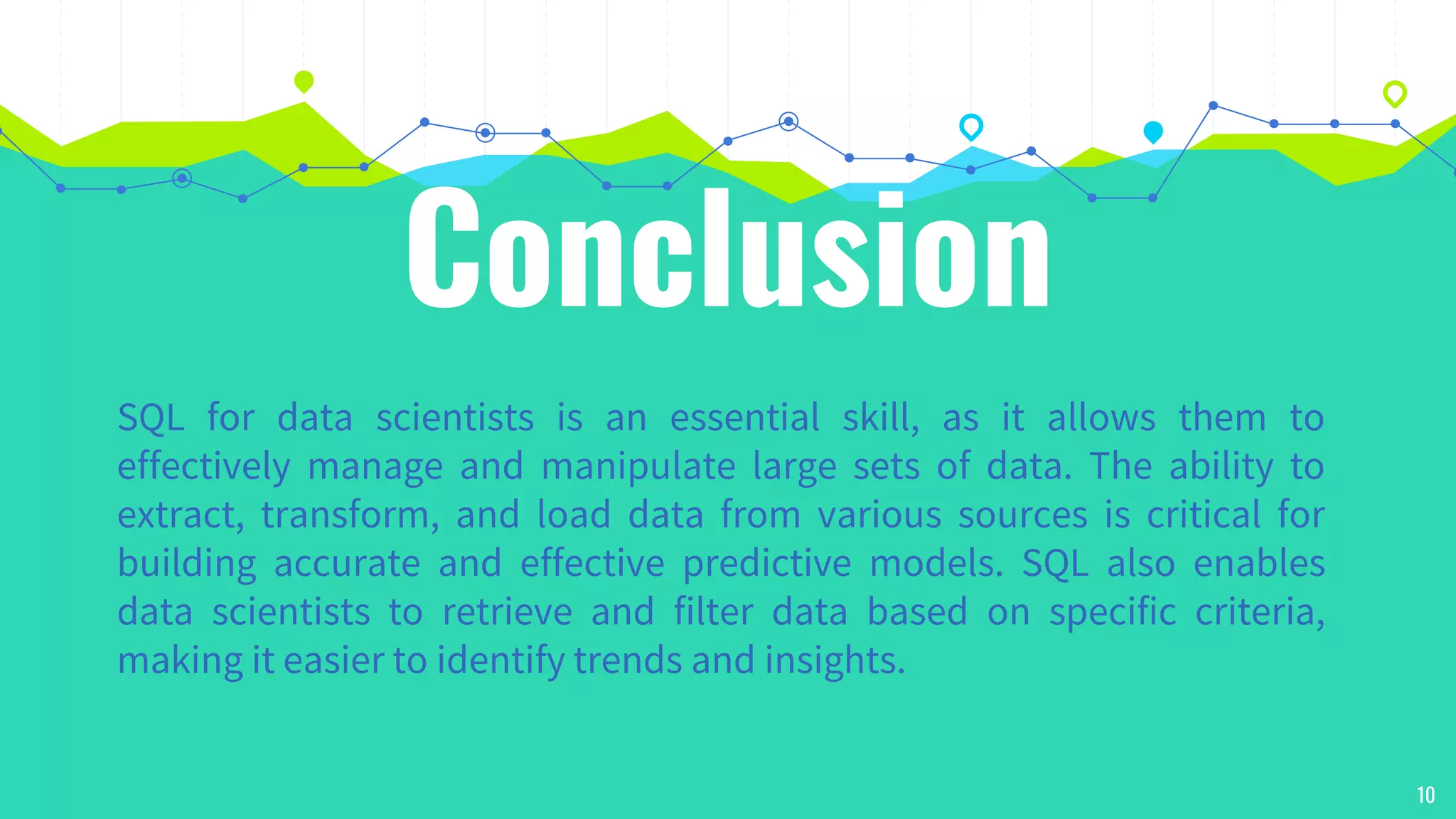 Conclusion

SQL for data scientists is an essential skill, as it allows them to effectively manage and manipulate large sets of data. The ability to extract, transform, and load data from various sources is critical for building accurate and effective predictive models. SQL also enables data scientists to retrieve and filter data based on specific criteria, making it easier to identify trends and insights.

10